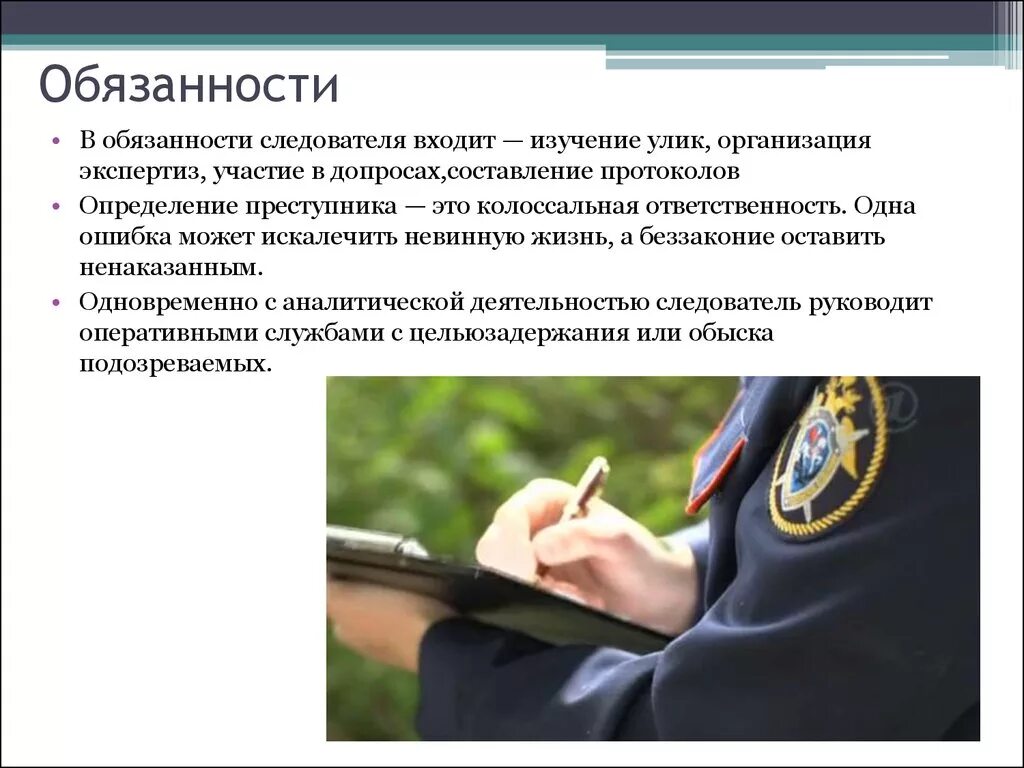 Обязанности

• В обязанности следователя входит — изучение улик, организация экспертиз, участие в допросах,составление протоколов

• Определение преступника — это колоссальная ответственность. Одна ошибка может искалечить невинную жизнь, а беззаконие оставить ненаказанным.

• Одновременно с аналитической деятельностью следователь руководит оперативными службами с цельюзадержания или обыска подозреваемых.